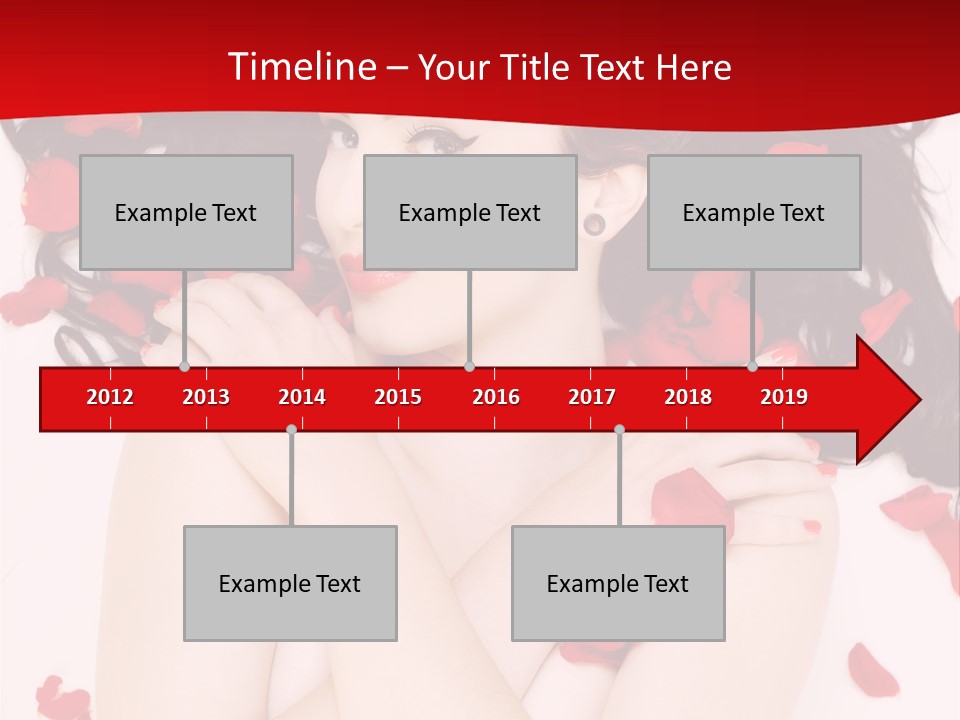 Timeline – Your Title Text Here

Example Text

Example Text

Example Text

2012 2013 2014 2015 2016 2017 2018 2019

Example Text

Example Text